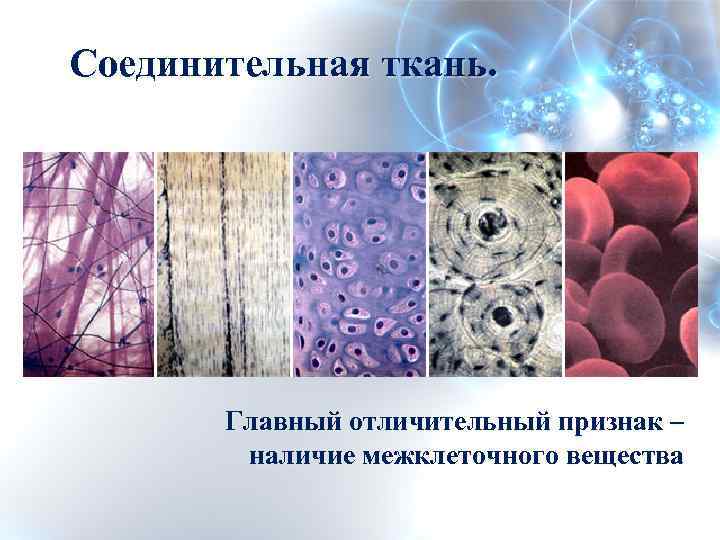 Соединительная ткань.

Главный отличительный признак – наличие межклеточного вещества